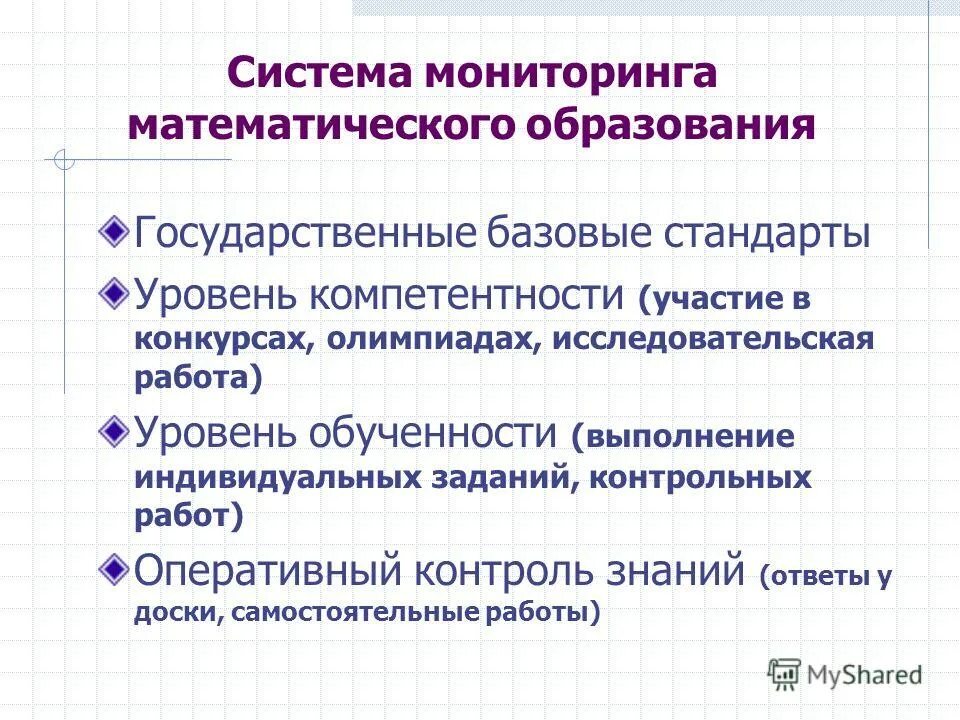 Система мониторинга математического образования

Государственные базовые стандарты

Уровень компетентности (участие в конкурсах, олимпиадах, исследовательская работа)

Уровень обученности (выполнение индивидуальных заданий, контрольных работ)

Оперативный контроль знаний (ответы у доски, самостоятельные работы)

MyShared